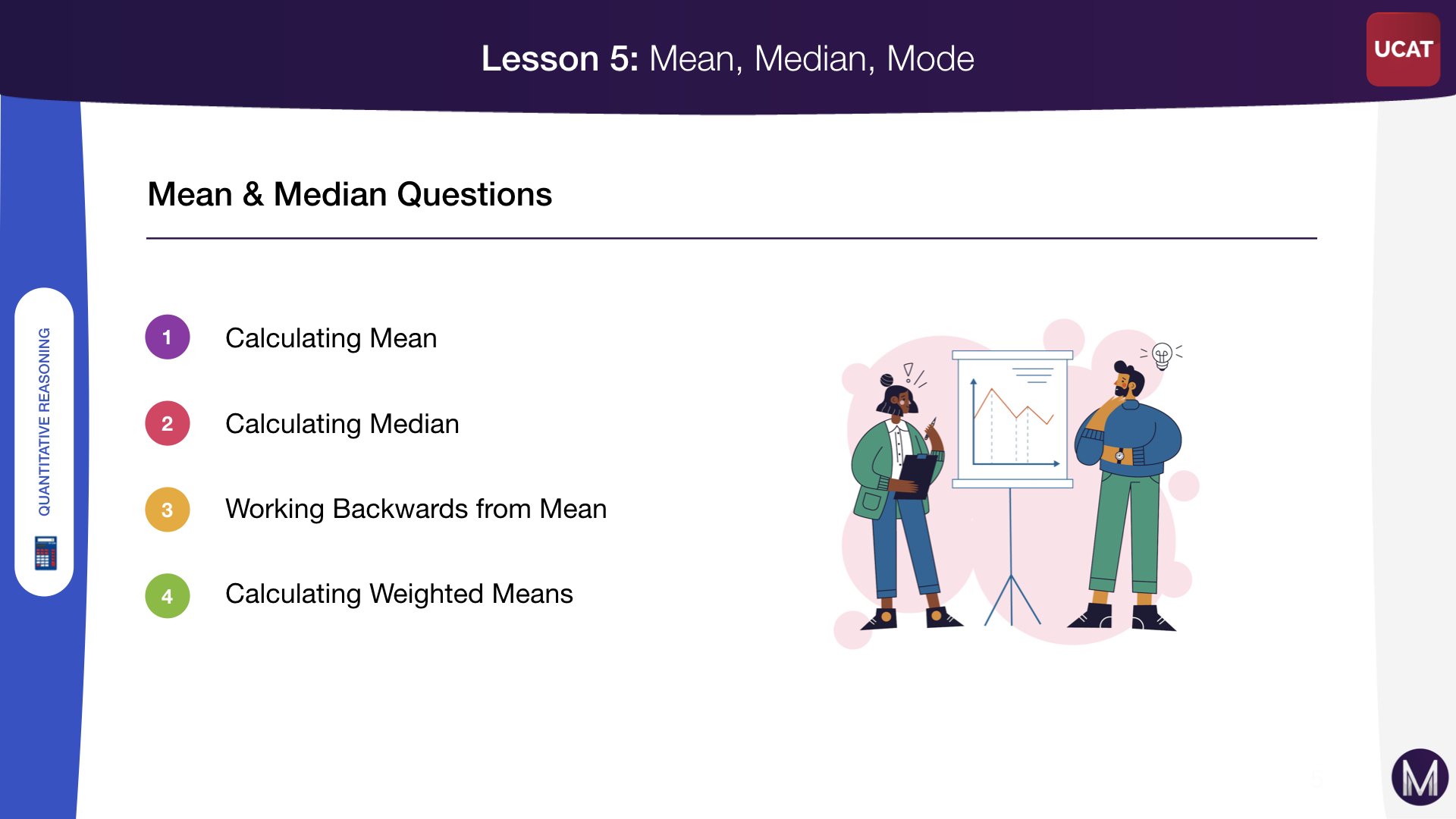 Lesson 5: Mean, Median, Mode

UCAT

QUANTITATIVE REASONING

Mean & Median Questions

1 Calculating Mean

2 Calculating Median

3 Working Backwards from Mean

4 Calculating Weighted Means

M